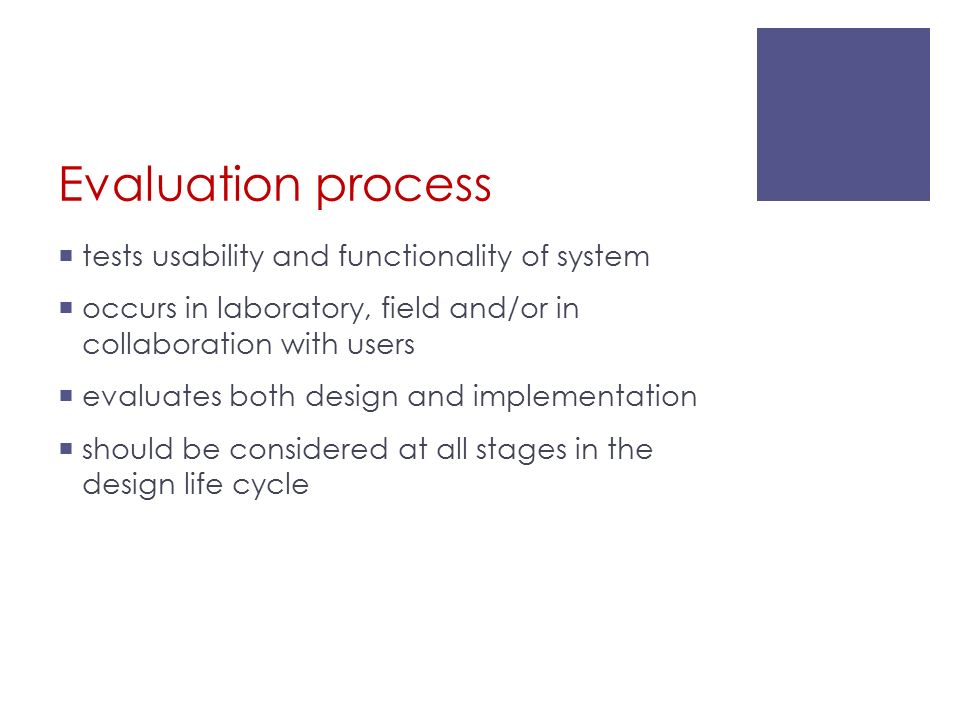 Evaluation process

- tests usability and functionality of system
- occurs in laboratory, field and/or in collaboration with users
- evaluates both design and implementation
- should be considered at all stages in the design life cycle